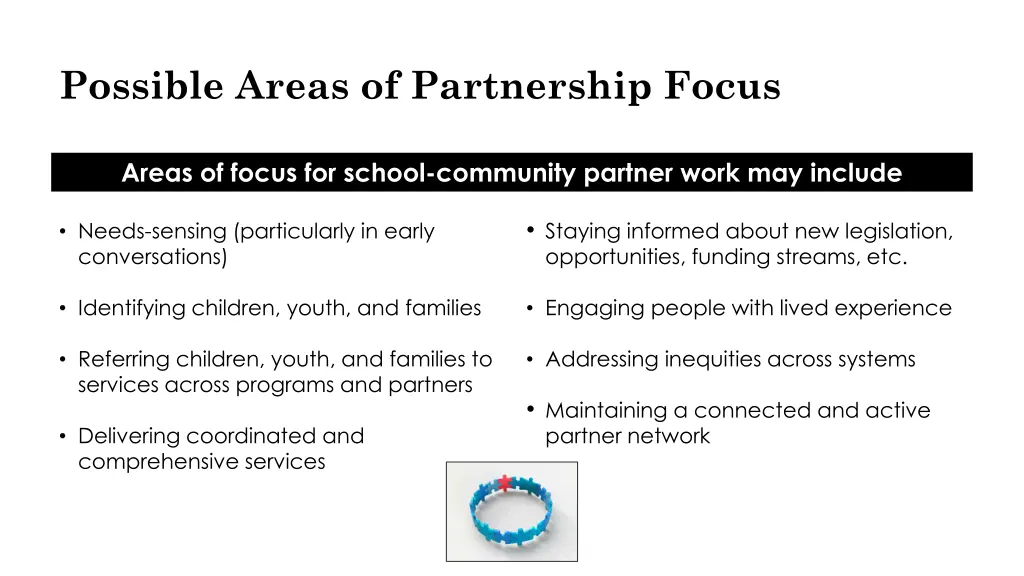 Possible Areas of Partnership Focus

Areas of focus for school-community partner work may include

• Needs-sensing (particularly in early conversations)

• Identifying children, youth, and families

• Referring children, youth, and families to services across programs and partners

• Delivering coordinated and comprehensive services

• Staying informed about new legislation, opportunities, funding streams, etc.

• Engaging people with lived experience

• Addressing inequities across systems

• Maintaining a connected and active partner network